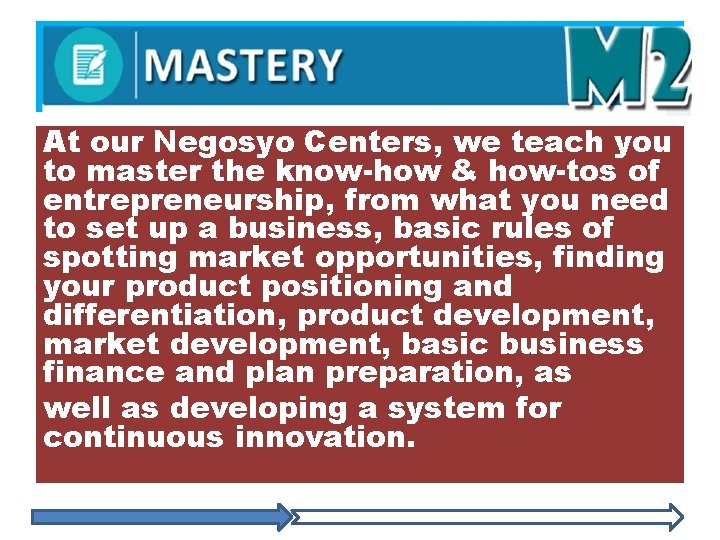 MASTERY

M2

At our Negosyo Centers, we teach you to master the know-how & how-tos of entrepreneurship, from what you need to set up a business, basic rules of spotting market opportunities, finding your product positioning and differentiation, product development, market development, basic business finance and plan preparation, as well as developing a system for continuous innovation.